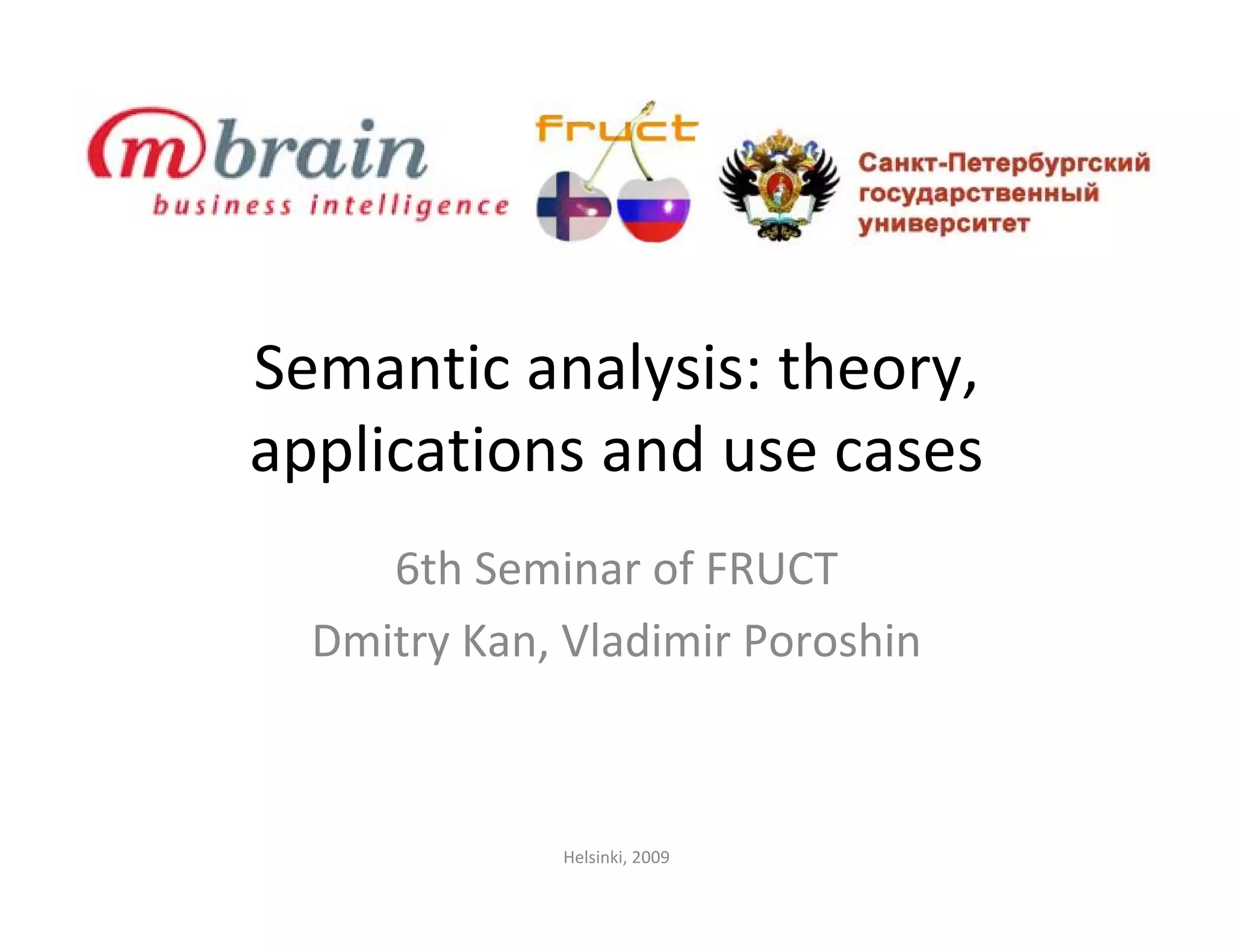 mbrain
business intelligence

fruct

Санкт-Петербургский государственный университет

Semantic analysis: theory, applications and use cases

6th Seminar of FRUCT

Dmitry Kan, Vladimir Poroshin

Helsinki, 2009